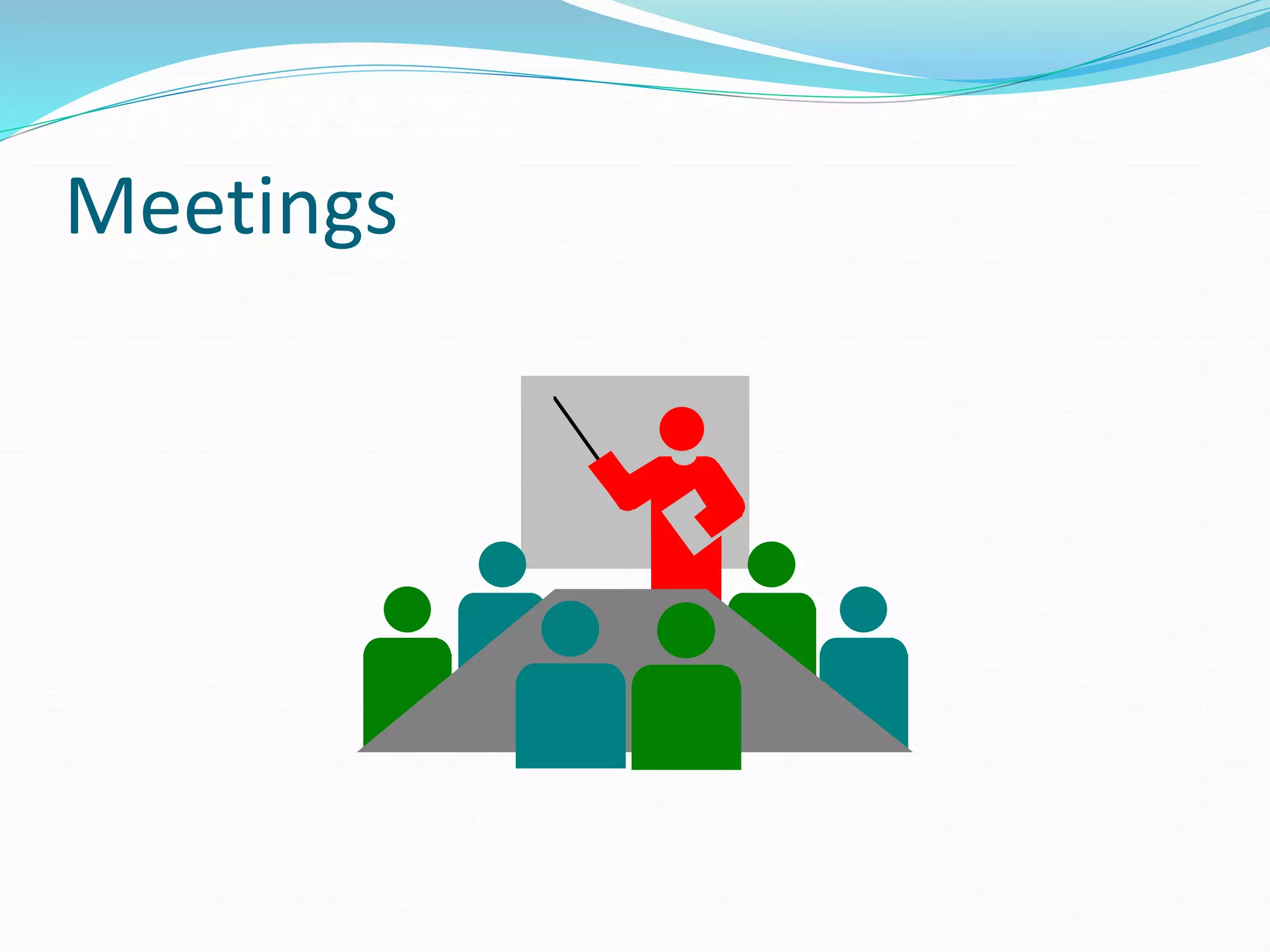 Meetings